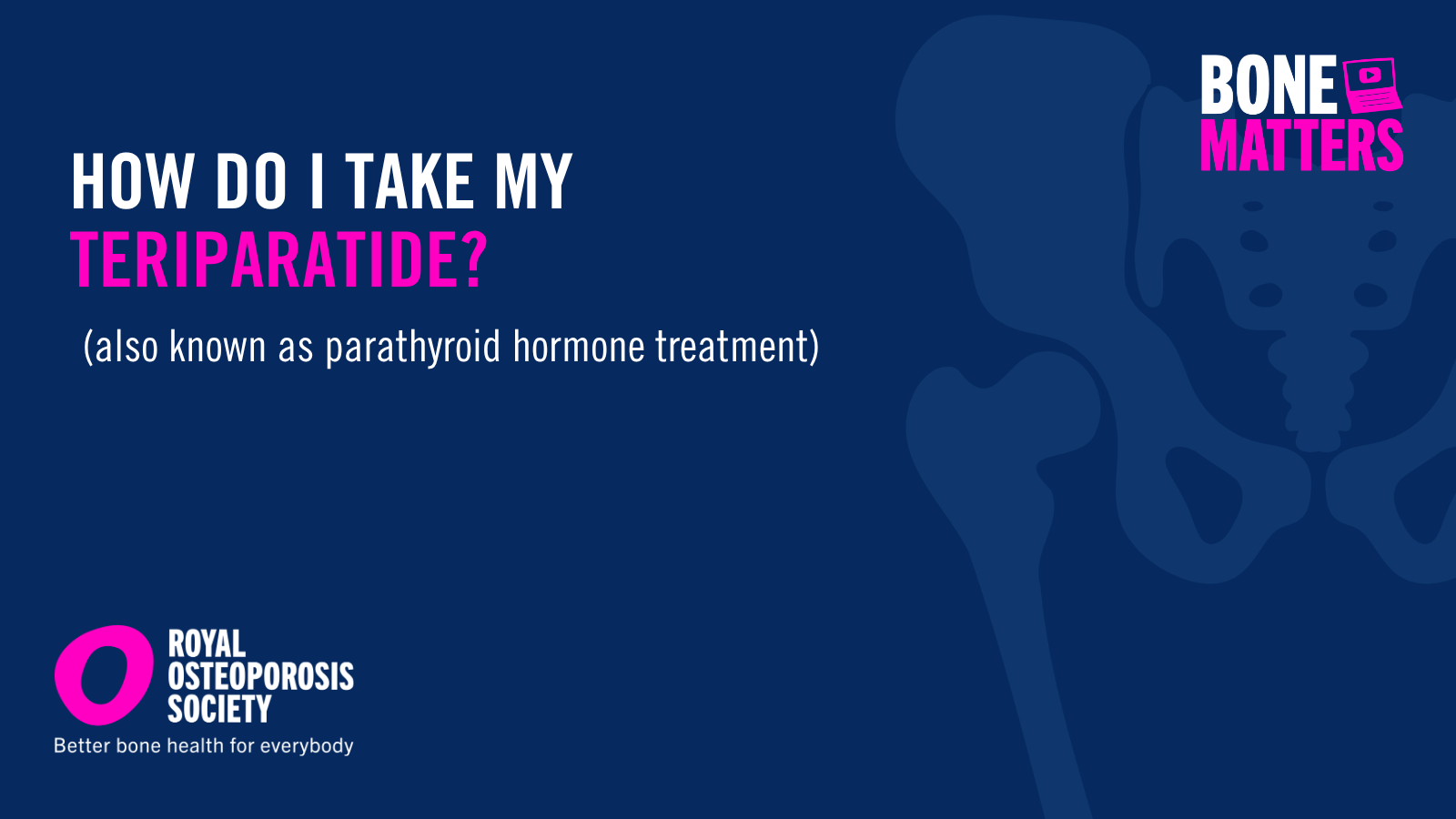 BONE MATTERS

HOW DO I TAKE MY TERIPARATIDE?

(also known as parathyroid hormone treatment)

ROYAL OSTEOPOROSIS SOCIETY
Better bone health for everybody